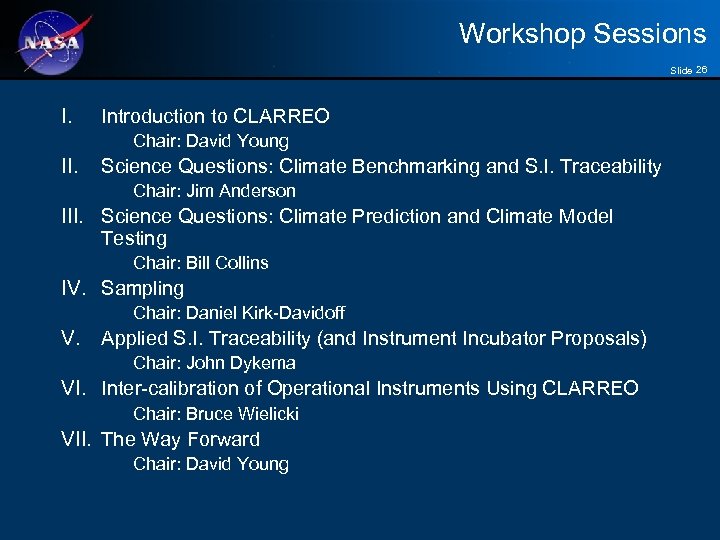 NASA

Workshop Sessions

Slide 26

I. Introduction to CLARREO
Chair: David Young

II. Science Questions: Climate Benchmarking and S.I. Traceability
Chair: Jim Anderson

III. Science Questions: Climate Prediction and Climate Model Testing
Chair: Bill Collins

IV. Sampling
Chair: Daniel Kirk-Davidoff

V. Applied S.I. Traceability (and Instrument Incubator Proposals)
Chair: John Dykema

VI. Inter-calibration of Operational Instruments Using CLARREO
Chair: Bruce Wielicki

VII. The Way Forward
Chair: David Young